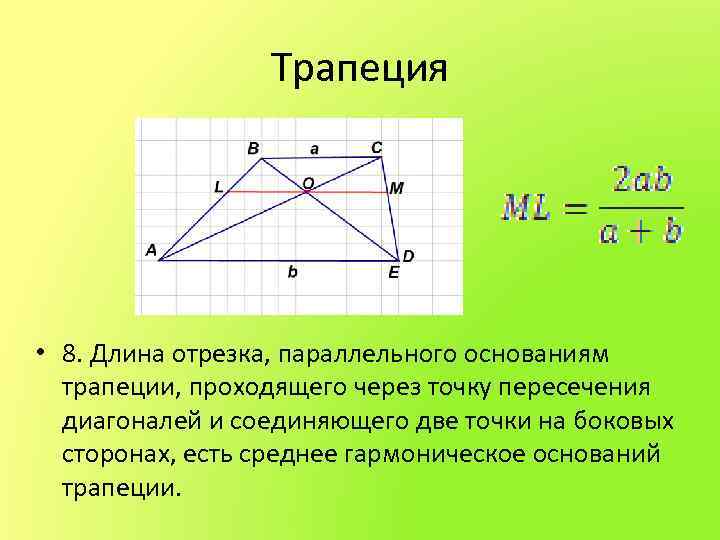 Трапеция

B a C
L O M
A D
b E

$ML = \frac{2ab}{a+b}$

• 8. Длина отрезка, параллельного основаниям трапеции, проходящего через точку пересечения диагоналей и соединяющего две точки на боковых сторонах, есть среднее гармоническое оснований трапеции.